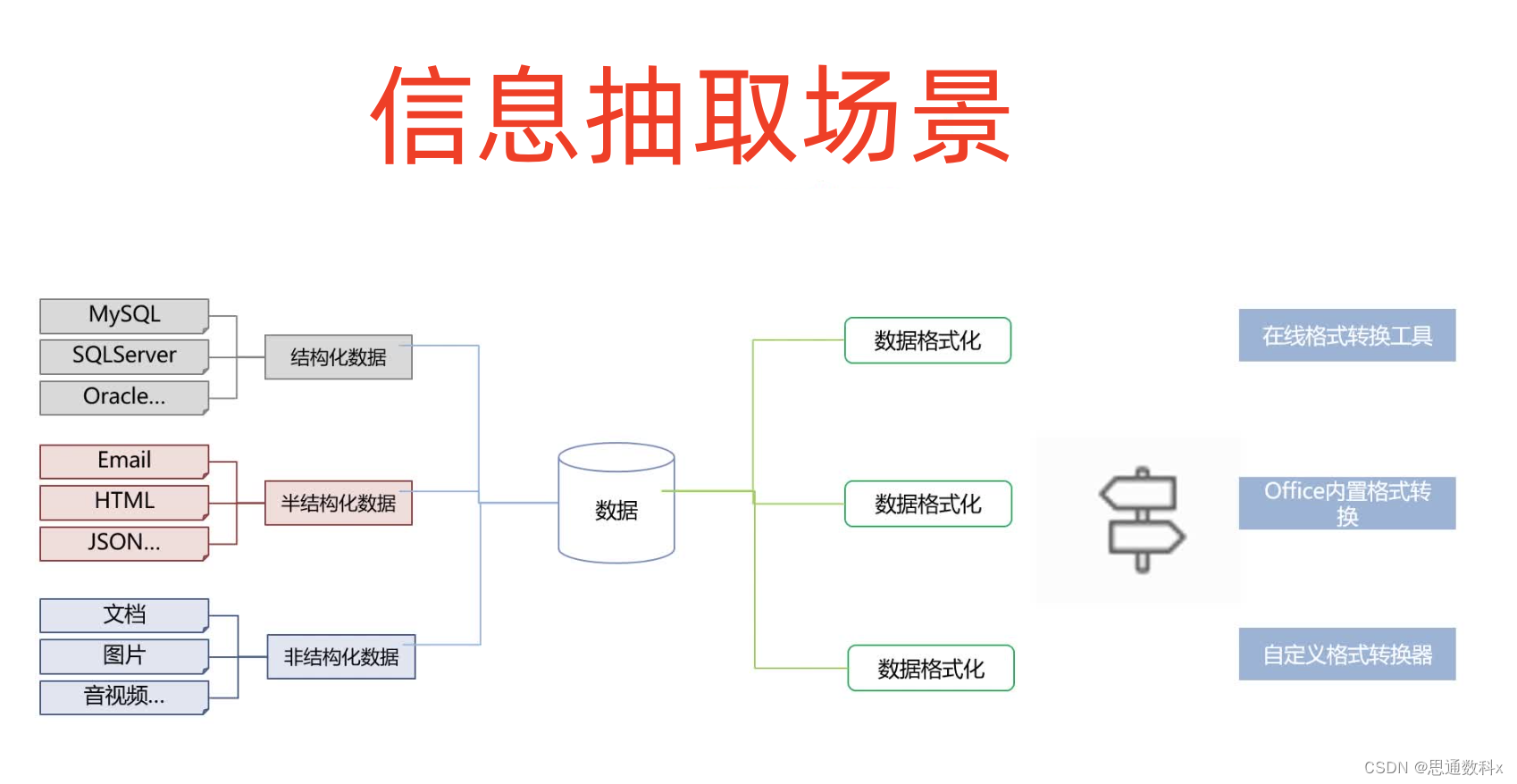 信息抽取场景

MySQL
SQLServer
Oracle...

结构化数据

Email
HTML
JSON...

半结构化数据

文档
图片
音视频...

非结构化数据

数据

数据格式化

数据格式化

数据格式化

在线格式转换工具

Office内置格式转换

自定义格式转换器

CSDN @思通数科x